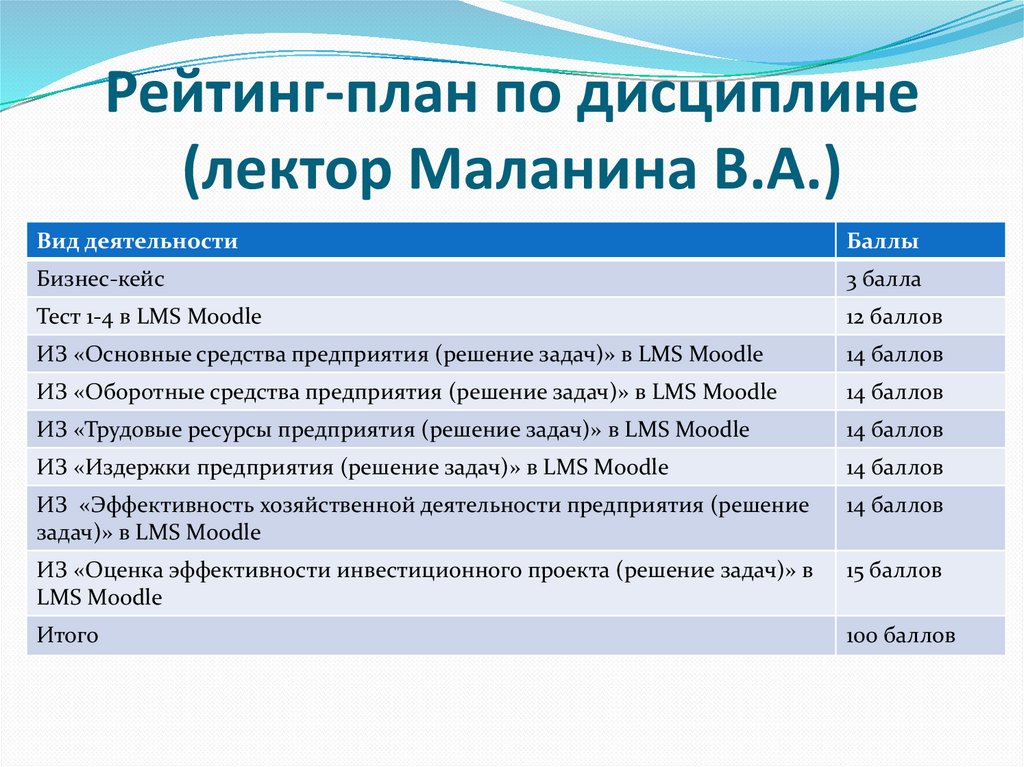 Рейтинг-план по дисциплине (лектор Маланина В.А.)

| Вид деятельности | Баллы |
|---|---|
| Бизнес-кейс | 3 балла |
| Тест 1-4 в LMS Moodle | 12 баллов |
| ИЗ «Основные средства предприятия (решение задач)» в LMS Moodle | 14 баллов |
| ИЗ «Оборотные средства предприятия (решение задач)» в LMS Moodle | 14 баллов |
| ИЗ «Трудовые ресурсы предприятия (решение задач)» в LMS Moodle | 14 баллов |
| ИЗ «Издержки предприятия (решение задач)» в LMS Moodle | 14 баллов |
| ИЗ «Эффективность хозяйственной деятельности предприятия (решение задач)» в LMS Moodle | 14 баллов |
| ИЗ «Оценка эффективности инвестиционного проекта (решение задач)» в LMS Moodle | 15 баллов |
| Итого | 100 баллов |